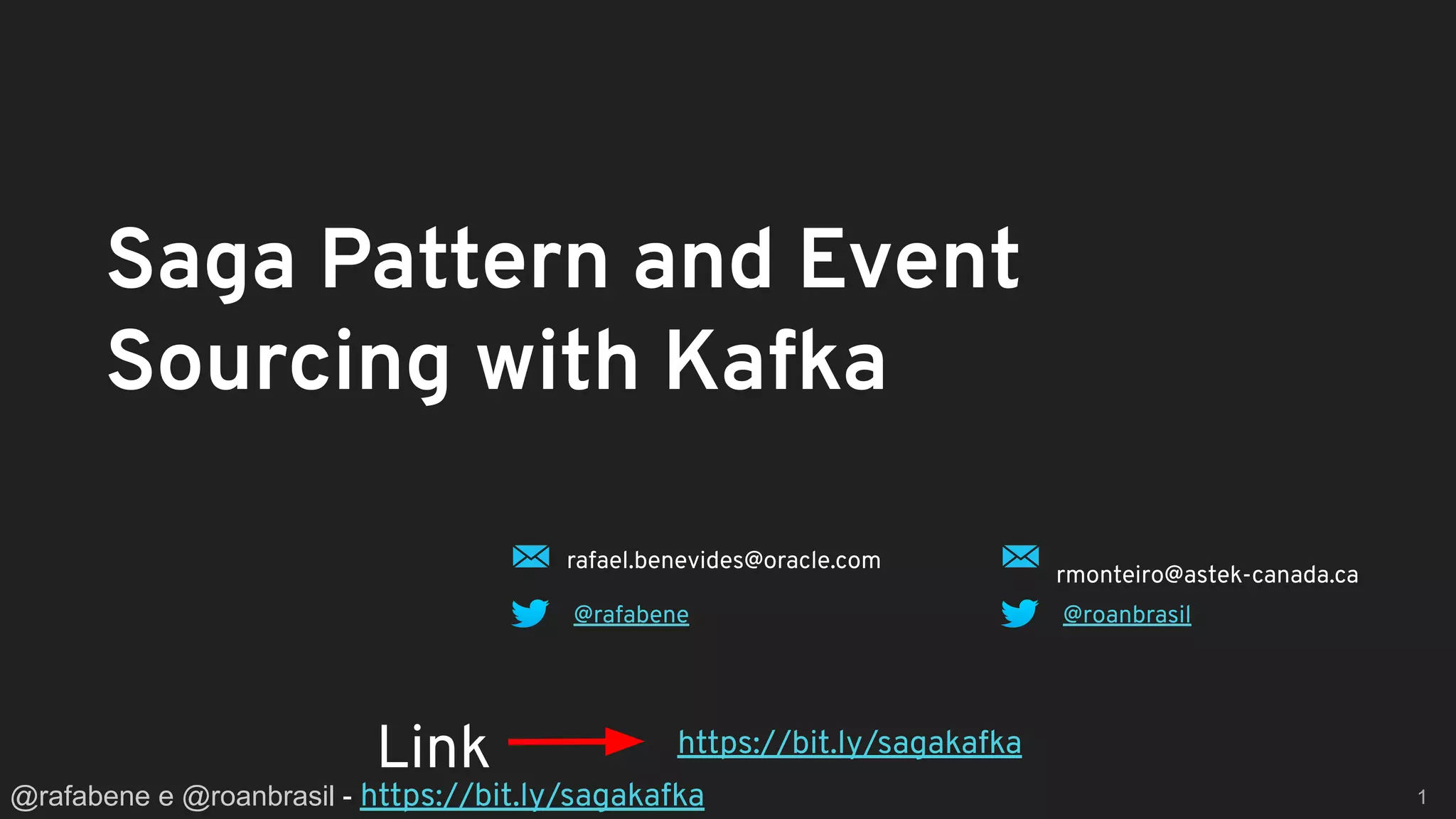 Saga Pattern and Event Sourcing with Kafka

rafael.benevides@oracle.com

@rafabene

rmonteiro@astek-canada.ca

@roanbrasil

Link https://bit.ly/sagakafka

@rafabene e @roanbrasil - https://bit.ly/sagakafka

1